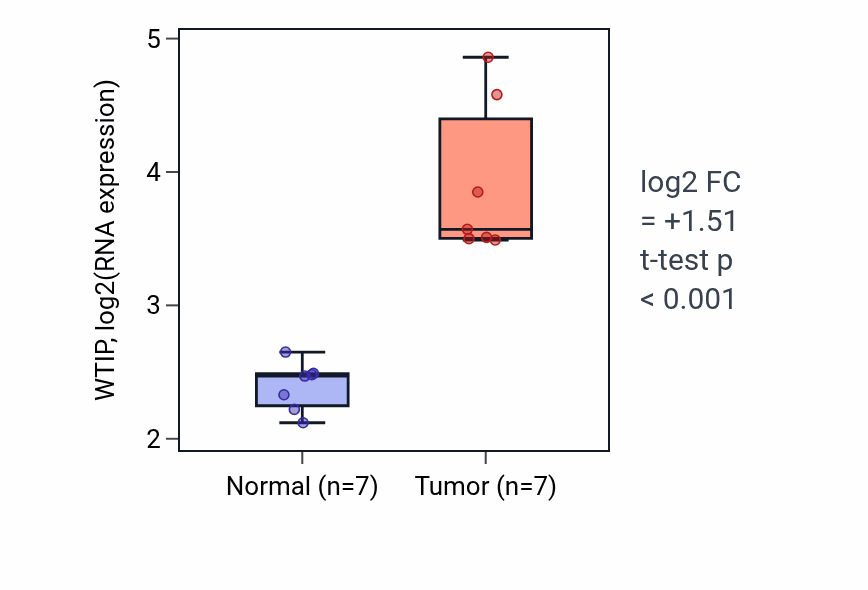 WTIP, log2(RNA expression)

5
4
3
2

Normal (n=7)
Tumor (n=7)

log2 FC
= +1.51
t-test p
< 0.001